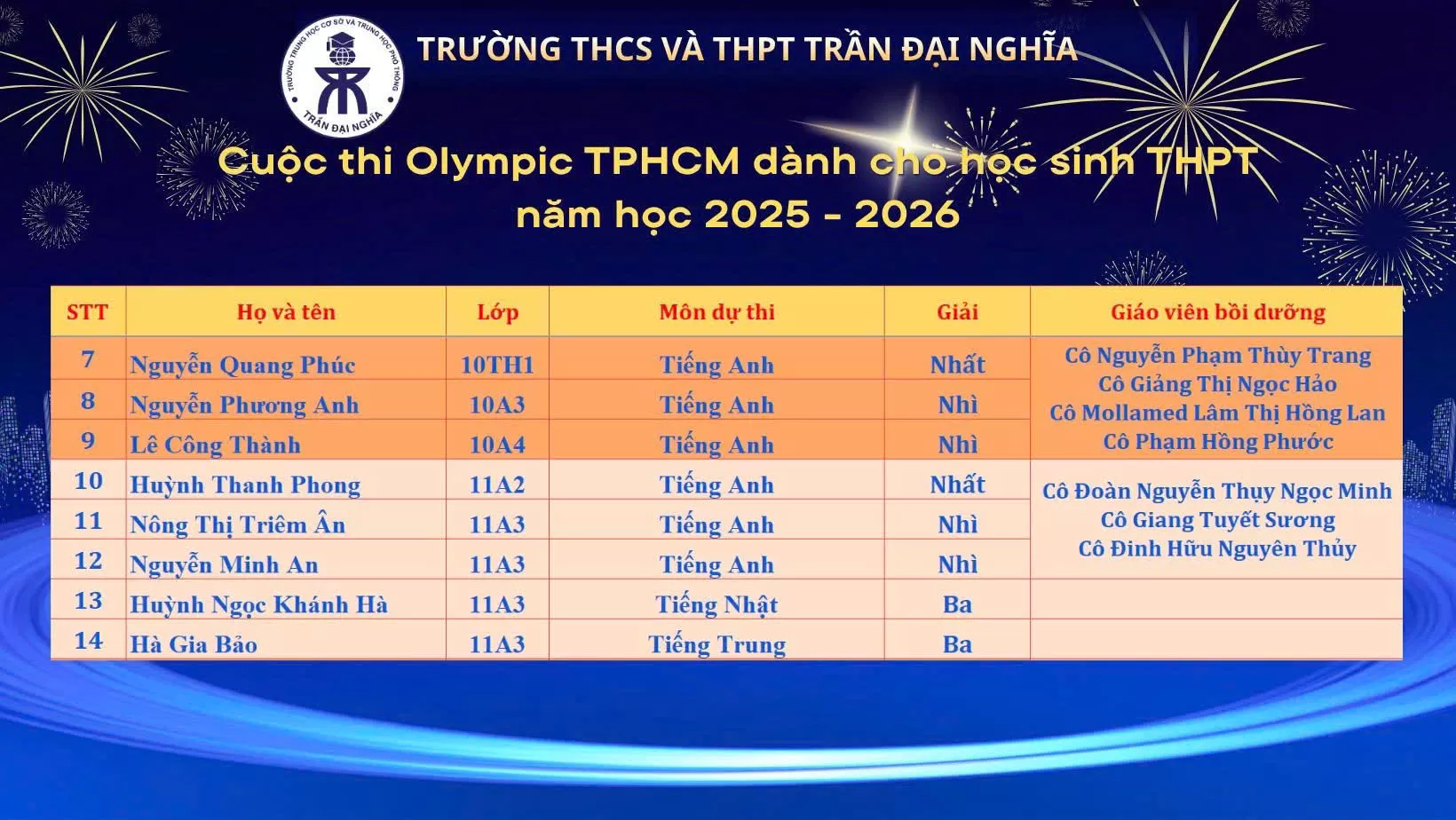 TRƯỜNG TRUNG HỌC CƠ SỞ VÀ TRUNG HỌC PHỔ THÔNG TRẦN ĐẠI NGHĨA

TRƯỜNG THCS VÀ THPT TRẦN ĐẠI NGHĨA

Cuộc thi Olympic TPHCM dành cho học sinh THPT năm học 2025 - 2026

| STT | Họ và tên | Lớp | Môn dự thi | Giải | Giáo viên bồi dưỡng |
|---|---|---|---|---|---|
| 7 | Nguyễn Quang Phúc | 10TH1 | Tiếng Anh | Nhất | Cô Nguyễn Phạm Thùy Trang Cô Giảng Thị Ngọc Hảo Cô Mollamed Lâm Thị Hồng Lan Cô Phạm Hồng Phước |
| 8 | Nguyễn Phương Anh | 10A3 | Tiếng Anh | Nhì | |
| 9 | Lê Công Thành | 10A4 | Tiếng Anh | Nhì | |
| 10 | Huỳnh Thanh Phong | 11A2 | Tiếng Anh | Nhất | Cô Đoàn Nguyễn Thụy Ngọc Minh Cô Giang Tuyết Sương Cô Đinh Hữu Nguyên Thủy |
| 11 | Nông Thị Triêm Ân | 11A3 | Tiếng Anh | Nhì | |
| 12 | Nguyễn Minh An | 11A3 | Tiếng Anh | Nhì | |
| 13 | Huỳnh Ngọc Khánh Hà | 11A3 | Tiếng Nhật | Ba | |
| 14 | Hà Gia Bảo | 11A3 | Tiếng Trung | Ba | |